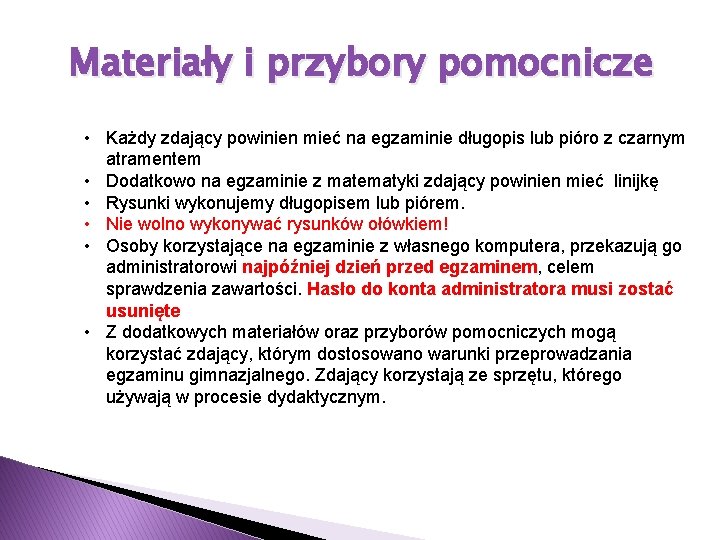 Materiały i przybory pomocnicze

• Każdy zdający powinien mieć na egzaminie długopis lub pióro z czarnym atramentem
• Dodatkowo na egzaminie z matematyki zdający powinien mieć linijkę
• Rysunki wykonujemy długopisem lub piórem.
• Nie wolno wykonywać rysunków ołówkiem!
• Osoby korzystające na egzaminie z własnego komputera, przekazują go administratorowi najpóźniej dzień przed egzaminem, celem sprawdzenia zawartości. Hasło do konta administratora musi zostać usunięte
• Z dodatkowych materiałów oraz przyborów pomocniczych mogą korzystać zdający, którym dostosowano warunki przeprowadzania egzaminu gimnazjalnego. Zdający korzystają ze sprzętu, którego używają w procesie dydaktycznym.